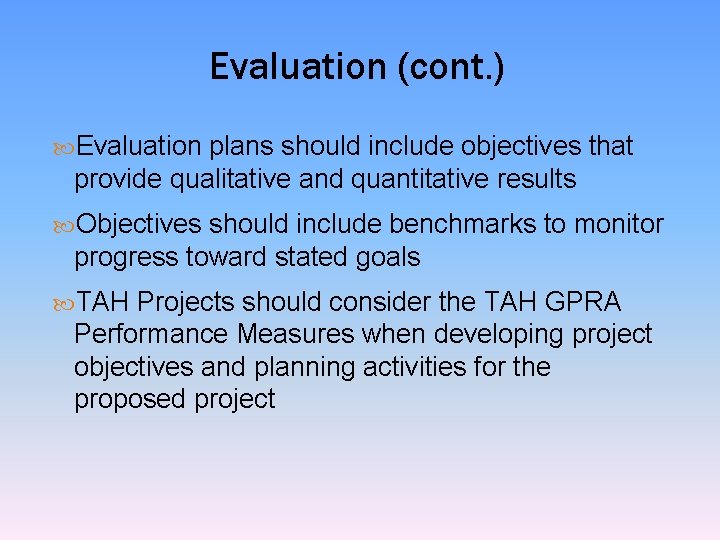 Evaluation (cont.)

Evaluation plans should include objectives that provide qualitative and quantitative results

Objectives should include benchmarks to monitor progress toward stated goals

TAH Projects should consider the TAH GPRA Performance Measures when developing project objectives and planning activities for the proposed project